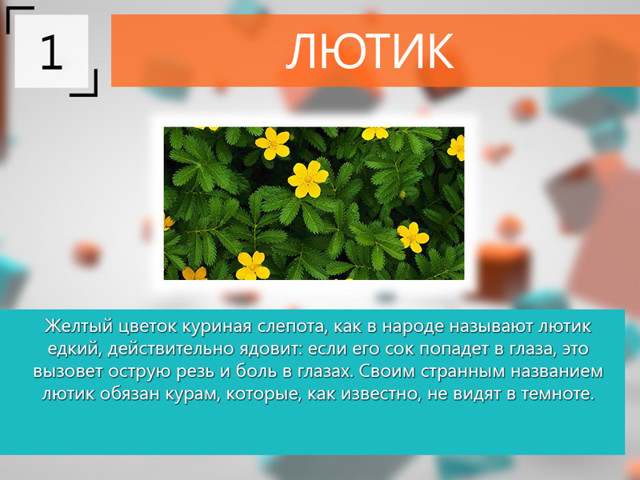 1

ЛЮТИК

Желтый цветок куриная слепота, как в народе называют лютик едкий, действительно ядовит: если его сок попадет в глаза, это вызовет острую резь и боль в глазах. Своим странным названием лютик обязан курам, которые, как известно, не видят в темноте.